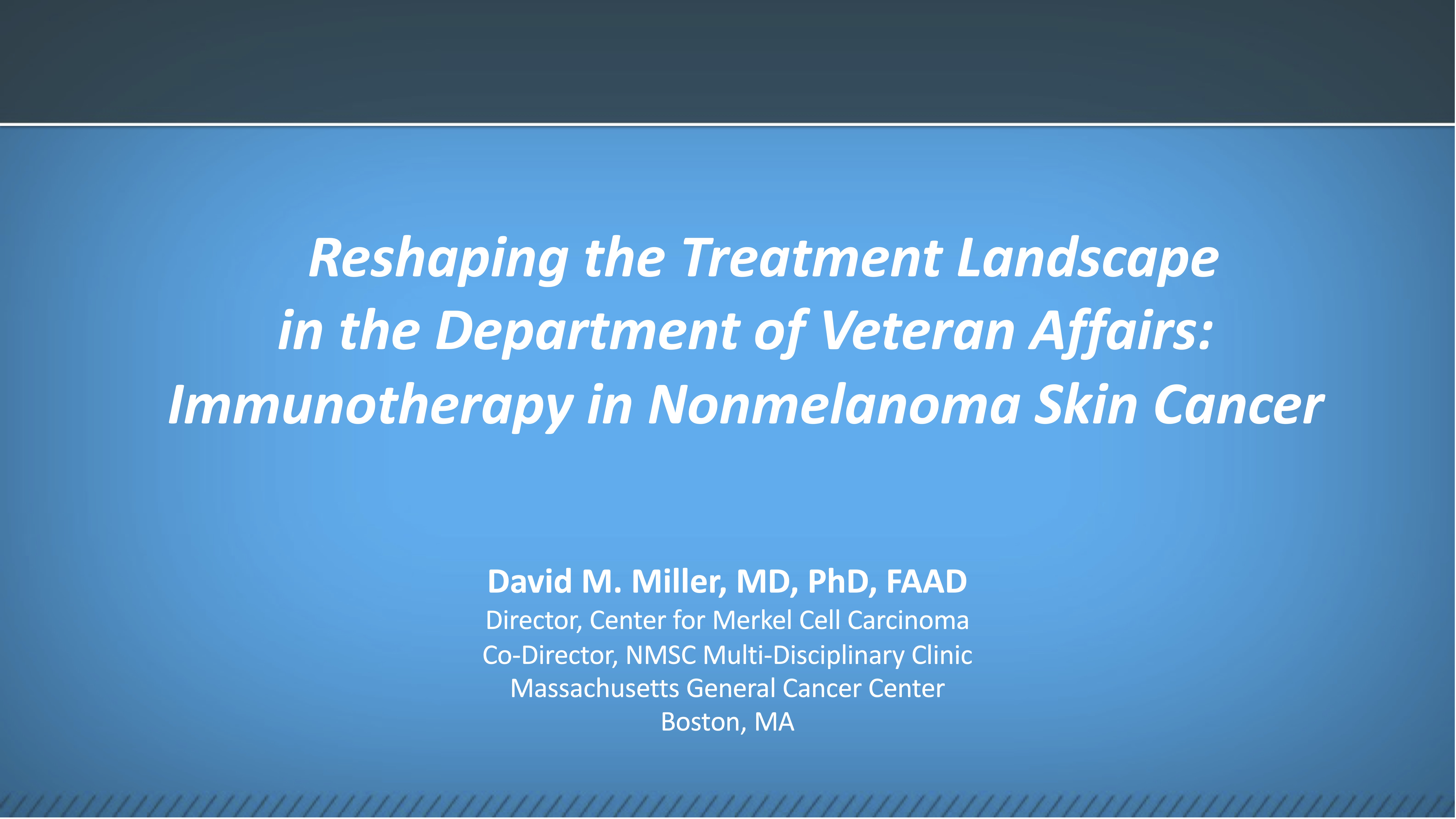 Reshaping the Treatment Landscape in the Department of Veteran Affairs: Immunotherapy in Nonmelanoma Skin Cancer

David M. Miller, MD, PhD, FAAD
Director, Center for Merkel Cell Carcinoma
Co-Director, NMSC Multi-Disciplinary Clinic
Massachusetts General Cancer Center
Boston, MA